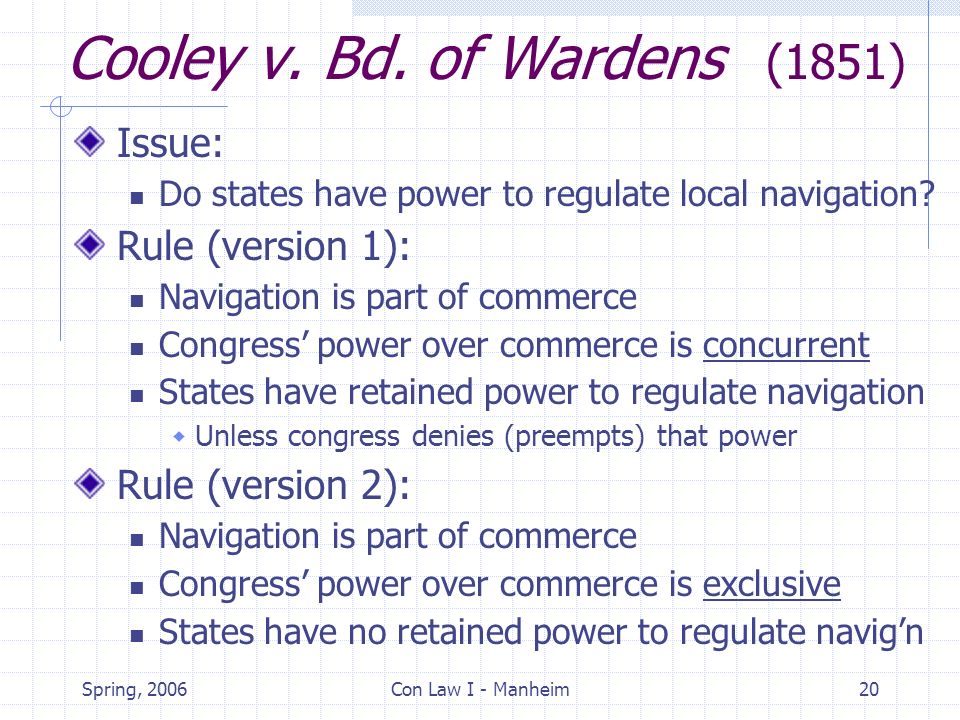 Cooley v. Bd. of Wardens (1851)

Issue:

Do states have power to regulate local navigation?

Rule (version 1):

Navigation is part of commerce

Congress' power over commerce is concurrent

States have retained power to regulate navigation

Unless congress denies (preempts) that power

Rule (version 2):

Navigation is part of commerce

Congress' power over commerce is exclusive

States have no retained power to regulate navig'n

Spring, 2006

Con Law I - Manheim

20